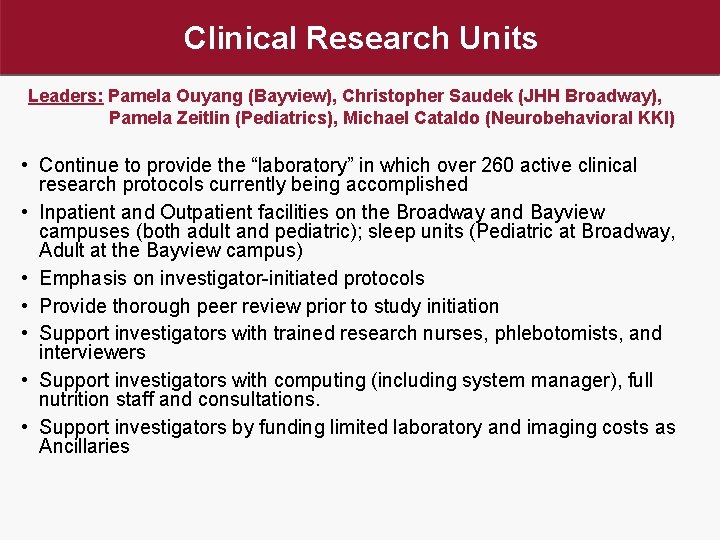 Clinical Research Units

Leaders: Pamela Ouyang (Bayview), Christopher Saudek (JHH Broadway), Pamela Zeitlin (Pediatrics), Michael Cataldo (Neurobehavioral KKI)

• Continue to provide the “laboratory” in which over 260 active clinical research protocols currently being accomplished
• Inpatient and Outpatient facilities on the Broadway and Bayview campuses (both adult and pediatric); sleep units (Pediatric at Broadway, Adult at the Bayview campus)
• Emphasis on investigator-initiated protocols
• Provide thorough peer review prior to study initiation
• Support investigators with trained research nurses, phlebotomists, and interviewers
• Support investigators with computing (including system manager), full nutrition staff and consultations.
• Support investigators by funding limited laboratory and imaging costs as Ancillaries